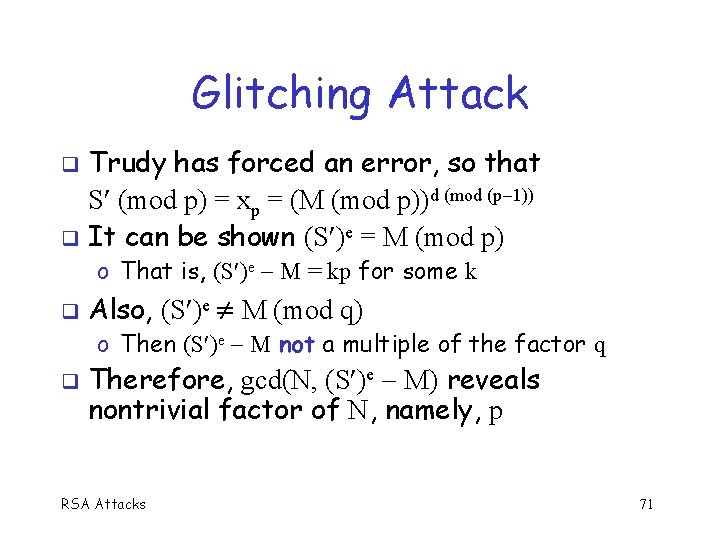 Glitching Attack

❑ Trudy has forced an error, so that $S' \pmod{p} = x_p = (M \pmod{p})^{d \pmod{(p-1)}}$

❑ It can be shown $(S')^e = M \pmod{p}$

o That is, $(S')^e - M = kp$ for some $k$

❑ Also, $(S')^e \neq M \pmod{q}$

o Then $(S')^e - M$ not a multiple of the factor $q$

❑ Therefore, $\gcd(N, (S')^e - M)$ reveals nontrivial factor of $N$, namely, $p$

RSA Attacks

71